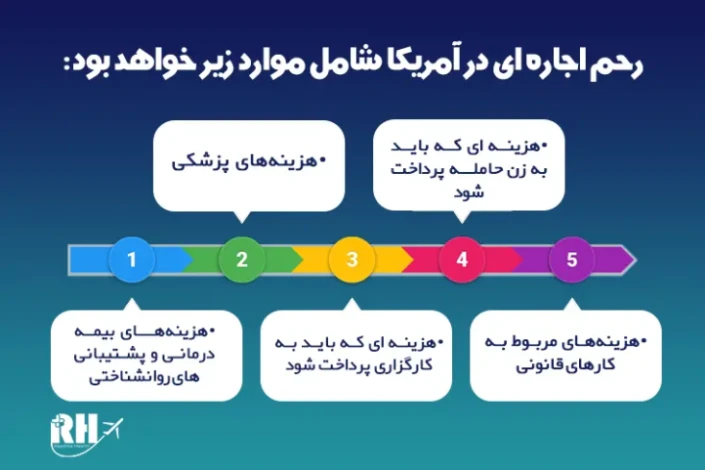 رحم اجاره ای در آمریکا شامل موارد زیر خواهد بود:

•هزینه‌های پزشکی

•هزینه ای که باید به زن حامله پرداخت شود

1

2

3

4

5

•هزینه‌های بیمه درمانی و پشتیبانی های روانشناختی

•هزینه ای که باید به کارگزاری پرداخت شود

•هزینه‌های مربوط به کارهای قانونی

RH